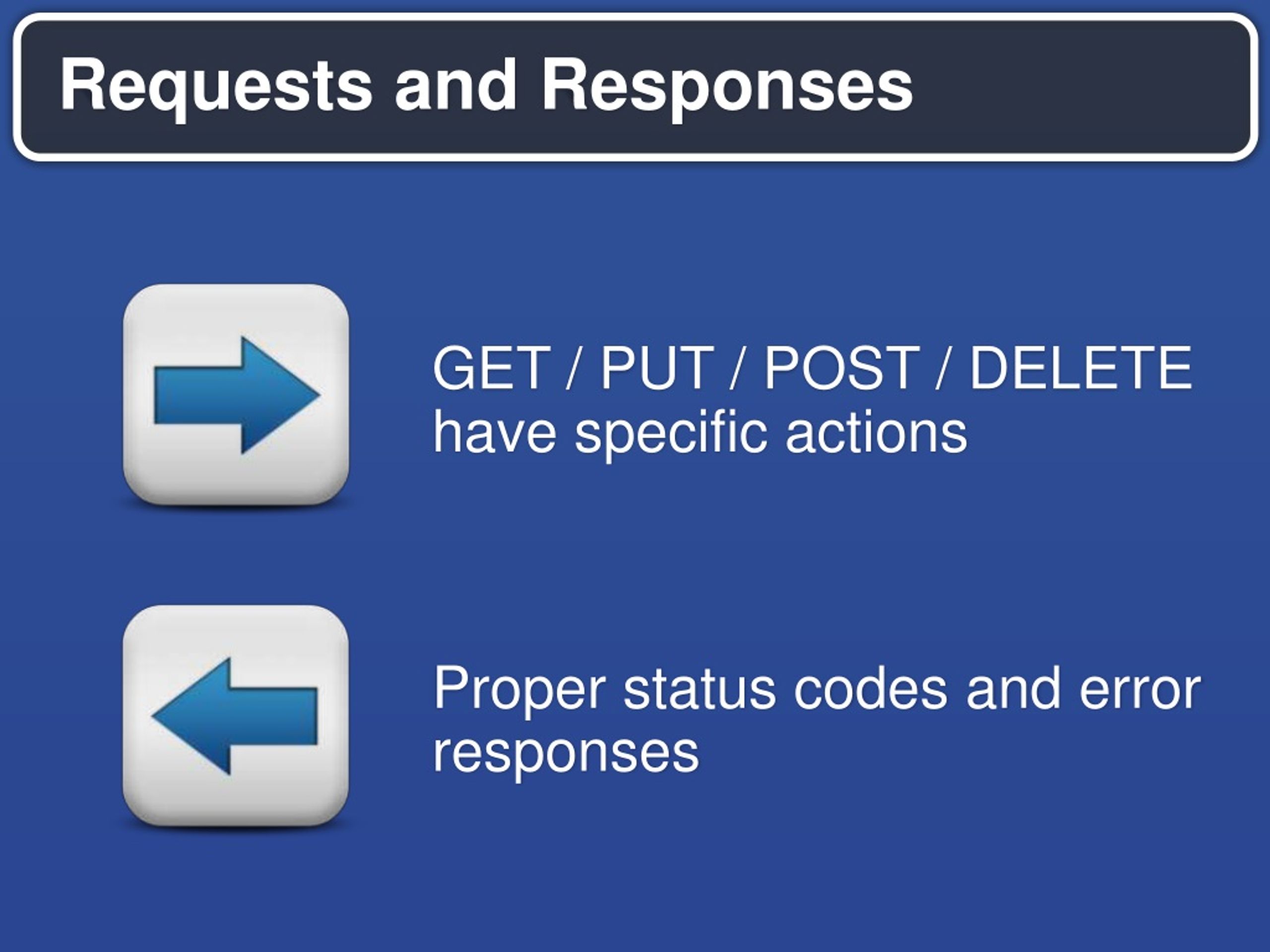 Requests and Responses

GET / PUT / POST / DELETE have specific actions

Proper status codes and error responses